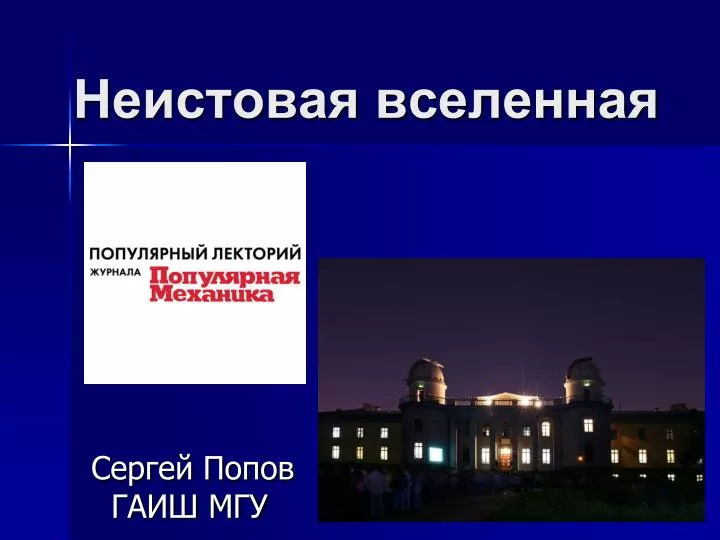 Неистовая вселенная

ПОПУЛЯРНЫЙ ЛЕКТОРИЙ
ЖУРНАЛА Популярная Механика

Сергей Попов
ГАИШ МГУ